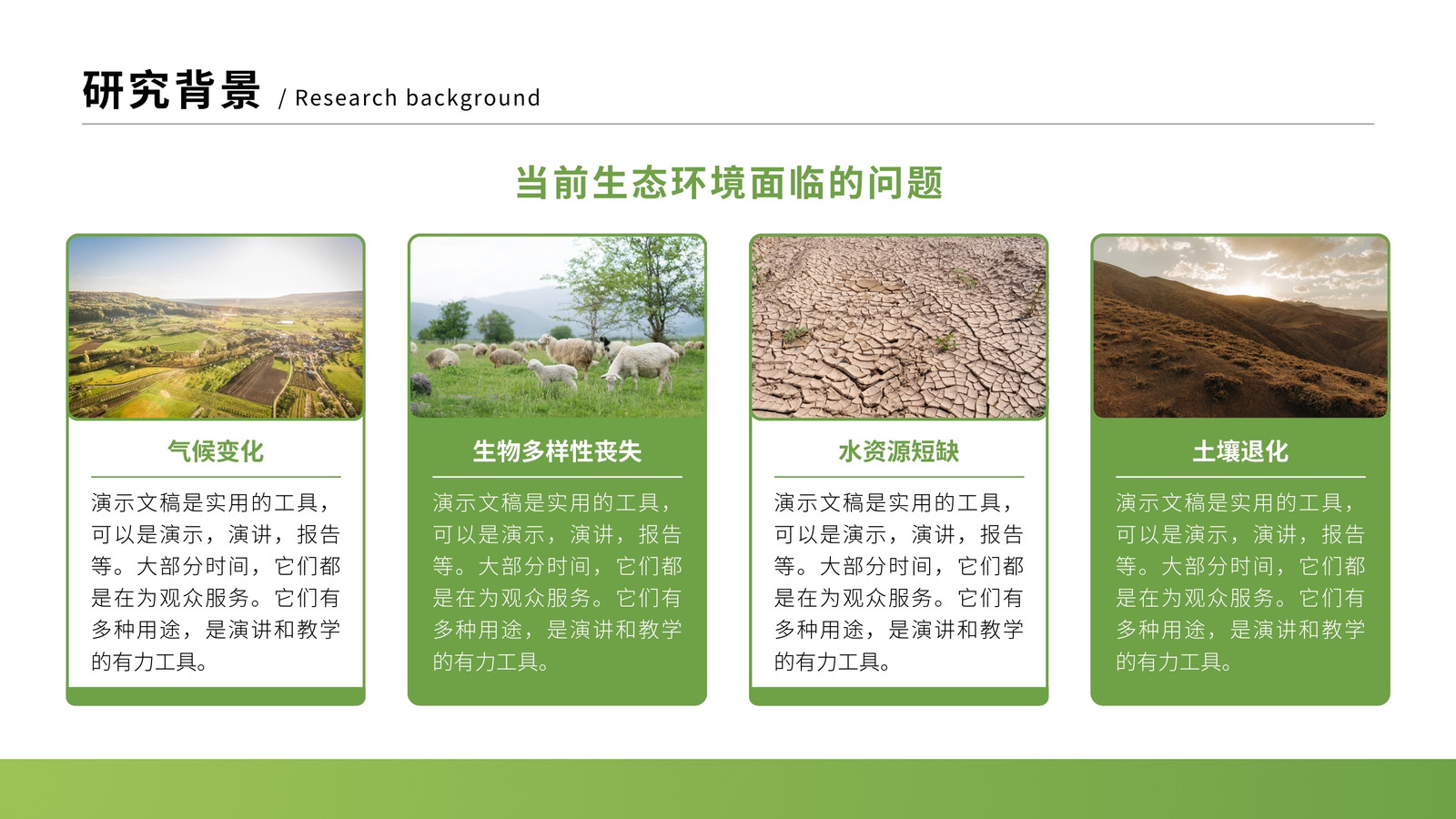 研究背景 / Research background

当前生态环境面临的问题

气候变化

演示文稿是实用的工具，可以是演示，演讲，报告等。大部分时间，它们都是在为观众服务。它们有多种用途，是演讲和教学的有力工具。

生物多样性丧失

演示文稿是实用的工具，可以是演示，演讲，报告等。大部分时间，它们都是在为观众服务。它们有多种用途，是演讲和教学的有力工具。

水资源短缺

演示文稿是实用的工具，可以是演示，演讲，报告等。大部分时间，它们都是在为观众服务。它们有多种用途，是演讲和教学的有力工具。

土壤退化

演示文稿是实用的工具，可以是演示，演讲，报告等。大部分时间，它们都是在为观众服务。它们有多种用途，是演讲和教学的有力工具。